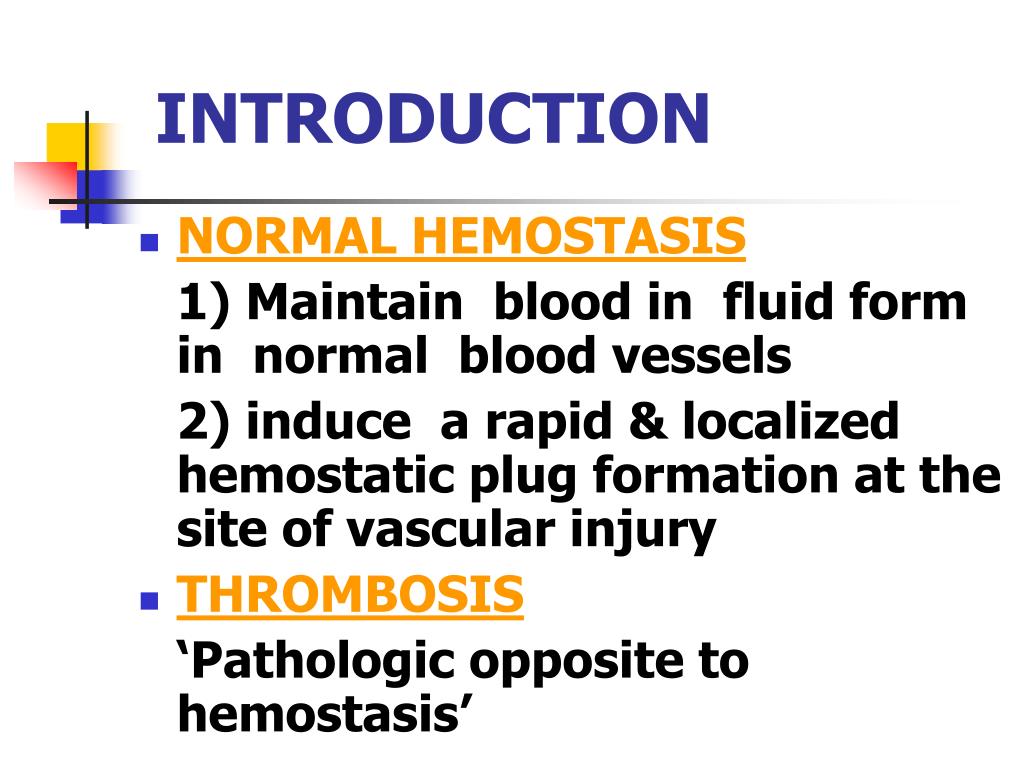 INTRODUCTION

NORMAL HEMOSTASIS

1) Maintain blood in fluid form in normal blood vessels

2) induce a rapid & localized hemostatic plug formation at the site of vascular injury

THROMBOSIS

‘Pathologic opposite to hemostasis’